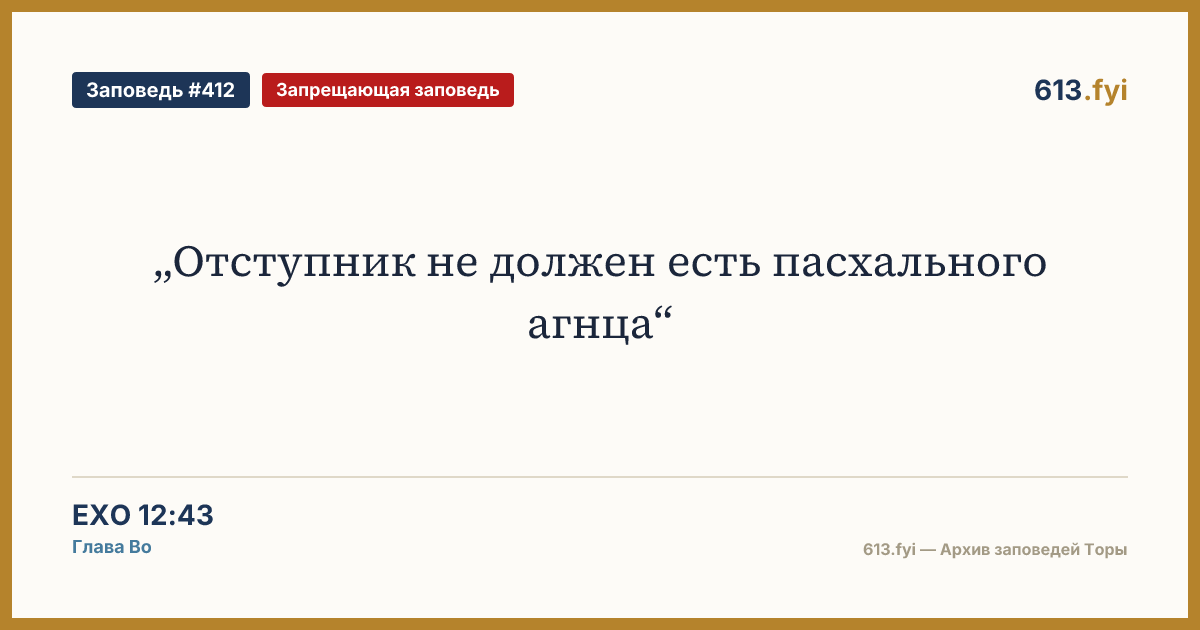 Заповедь #412
Запрещающая заповедь
613.fyi

„Отступник не должен есть пасхального агнца“

EXO 12:43
Глава Во

613.fyi — Архив заповедей Торы